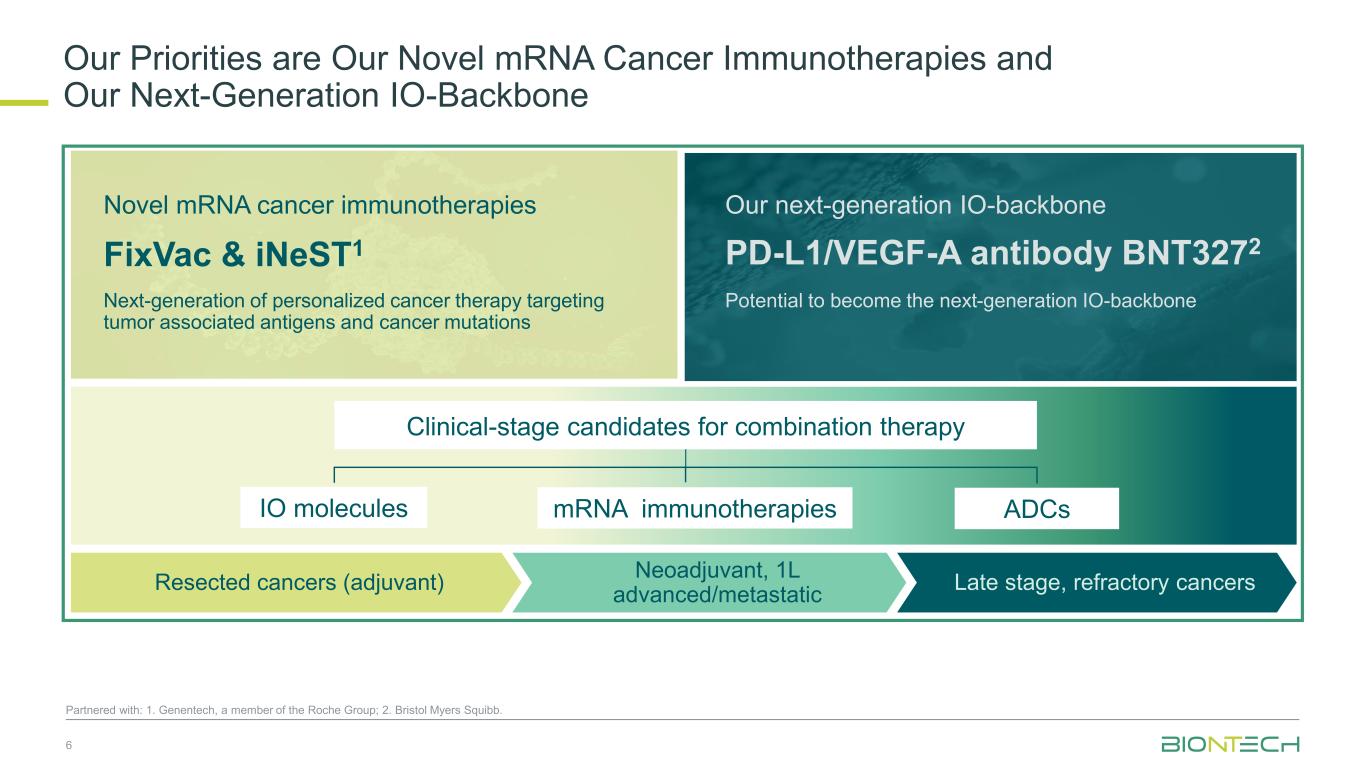 Our Priorities are Our Novel mRNA Cancer Immunotherapies and Our Next-Generation IO-Backbone

Novel mRNA cancer immunotherapies

FixVac & iNeST$^1$

Next-generation of personalized cancer therapy targeting tumor associated antigens and cancer mutations

Our next-generation IO-backbone

PD-L1/VEGF-A antibody BNT327$^2$

Potential to become the next-generation IO-backbone

Clinical-stage candidates for combination therapy

IO molecules

mRNA immunotherapies

ADCs

Resected cancers (adjuvant)

Neoadjuvant, 1L advanced/metastatic

Late stage, refractory cancers

Partnered with: 1. Genentech, a member of the Roche Group; 2. Bristol Myers Squibb.

6

BIONTECH